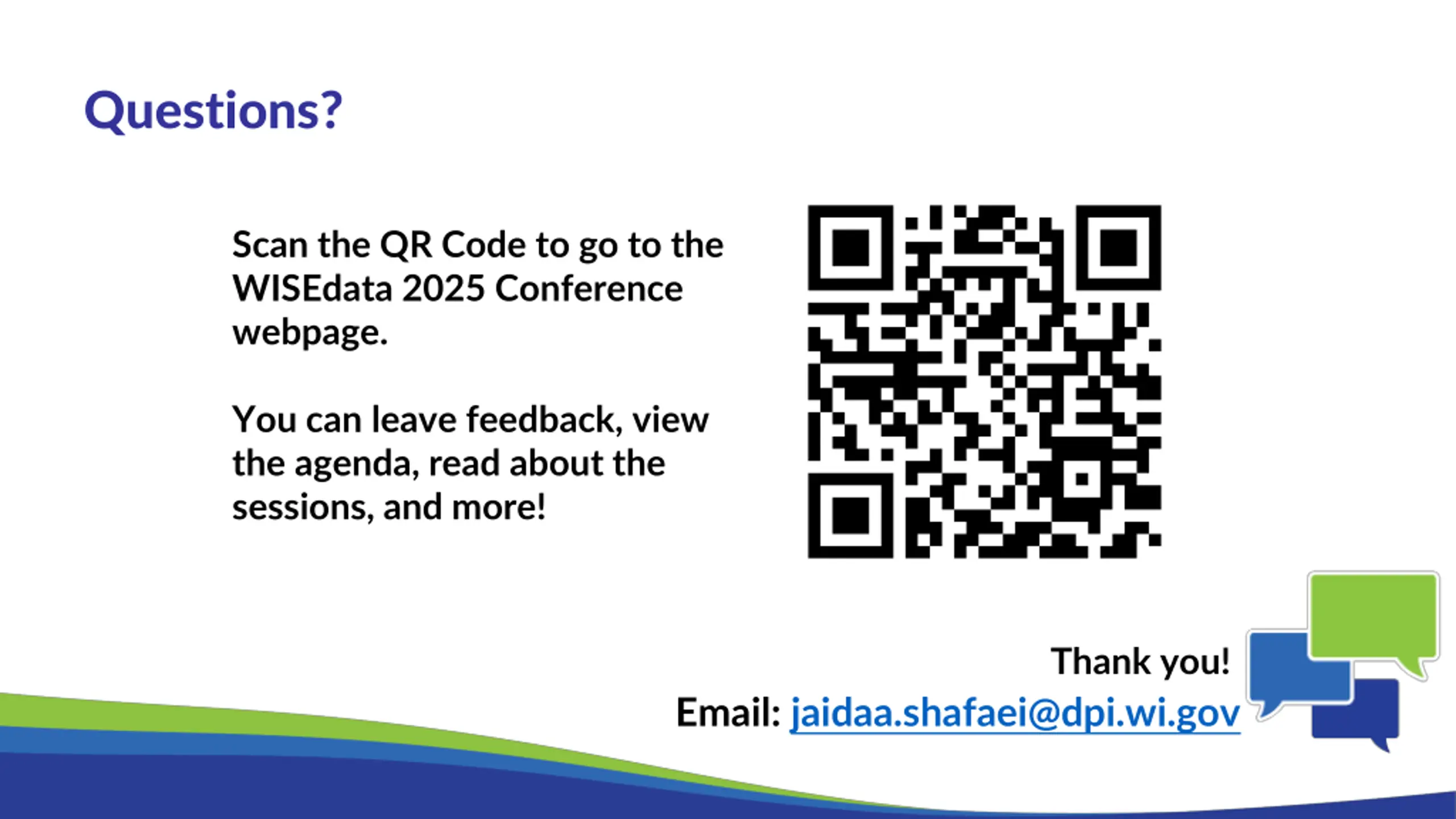 Questions?

Scan the QR Code to go to the WISEdata 2025 Conference webpage.

You can leave feedback, view the agenda, read about the sessions, and more!

Thank you!
Email: jaidaa.shafaei@dpi.wi.gov